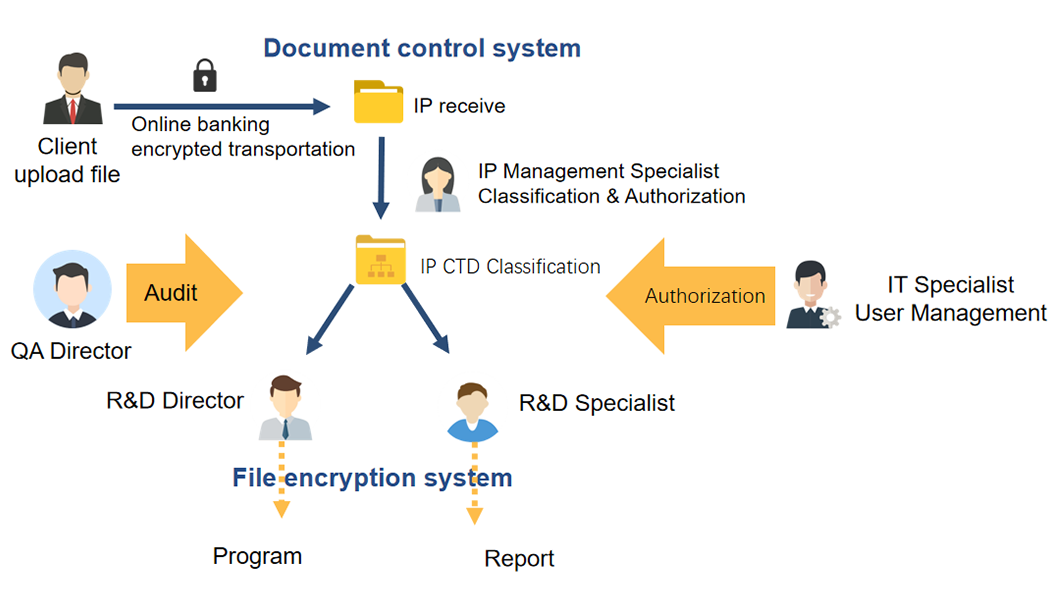 Document control system

Client upload file

Online banking encrypted transportation

IP receive

IP Management Specialist
Classification & Authorization

IP CTD Classification

Audit

QA Director

Authorization

IT Specialist
User Management

R&D Director

R&D Specialist

File encryption system

Program

Report